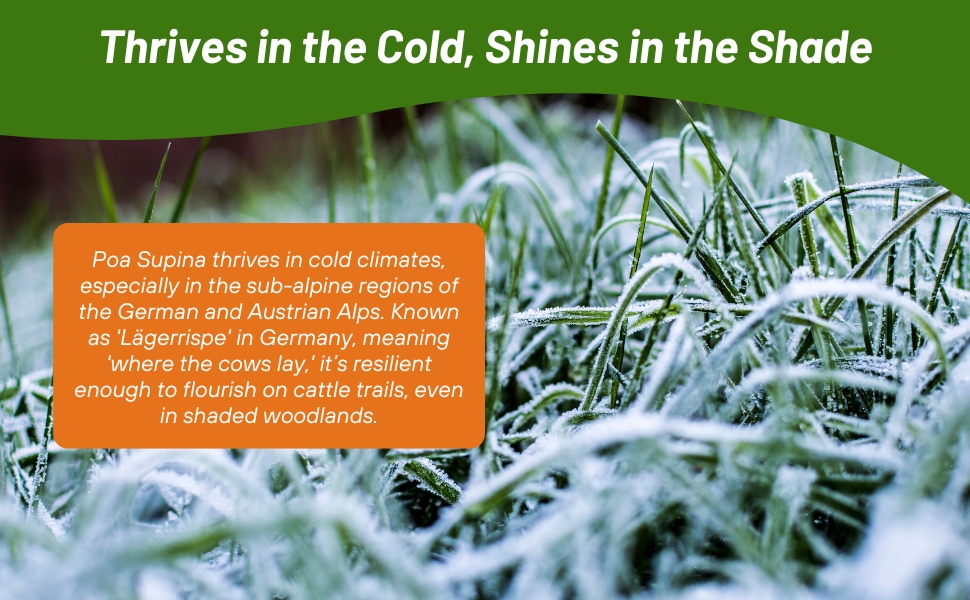 Thrives in the Cold, Shines in the Shade

Poa Supina thrives in cold climates, especially in the sub-alpine regions of the German and Austrian Alps. Known as 'Lägerrispe' in Germany, meaning 'where the cows lay,' it's resilient enough to flourish on cattle trails, even in shaded woodlands.